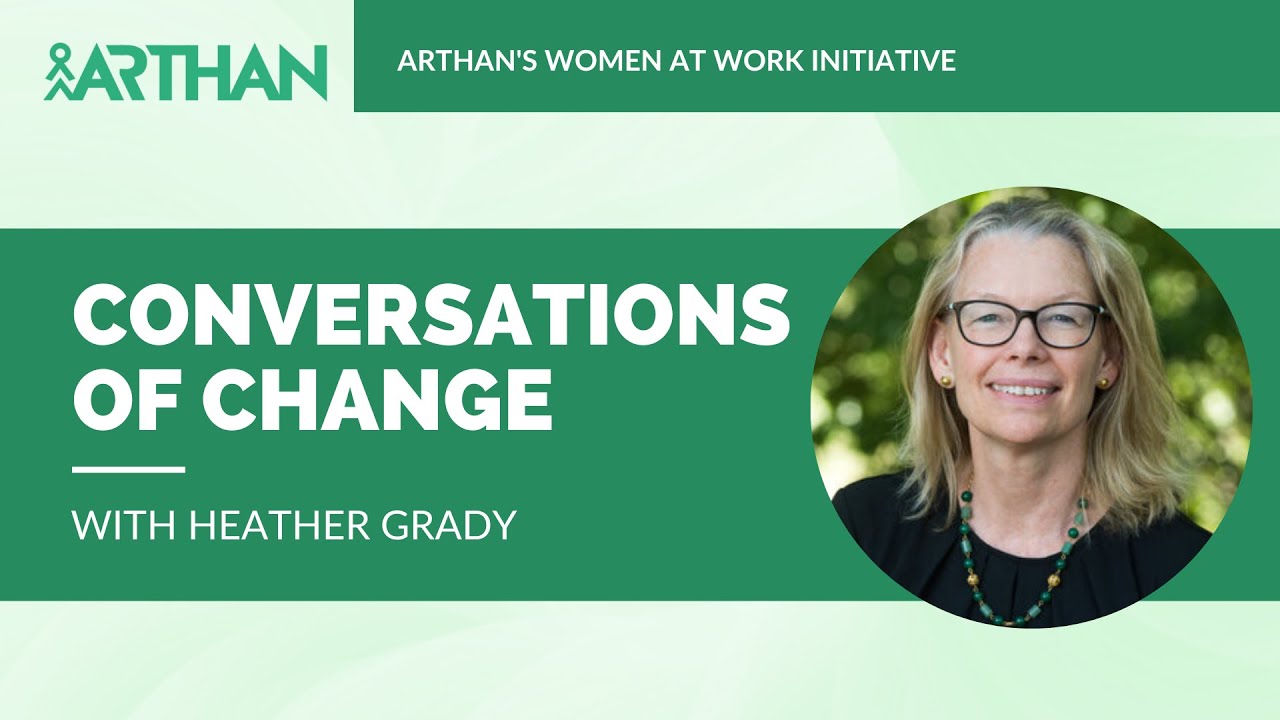 ARTHAN

ARTHAN'S WOMEN AT WORK INITIATIVE

CONVERSATIONS OF CHANGE

WITH HEATHER GRADY